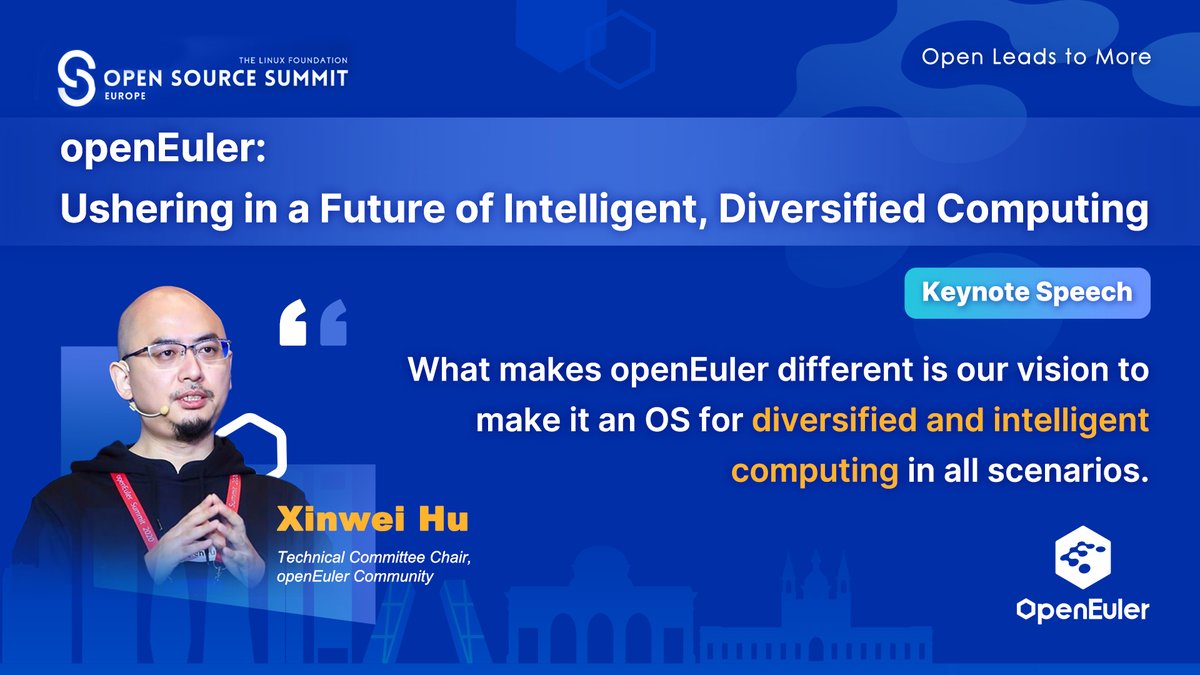 THE LINUX FOUNDATION
OPEN SOURCE SUMMIT
EUROPE

Open Leads to More

openEuler:
Ushering in a Future of Intelligent, Diversified Computing

Keynote Speech

What makes openEuler different is our vision to make it an OS for diversified and intelligent computing in all scenarios.

Xinwei Hu
Technical Committee Chair, openEuler Community

OpenEuler